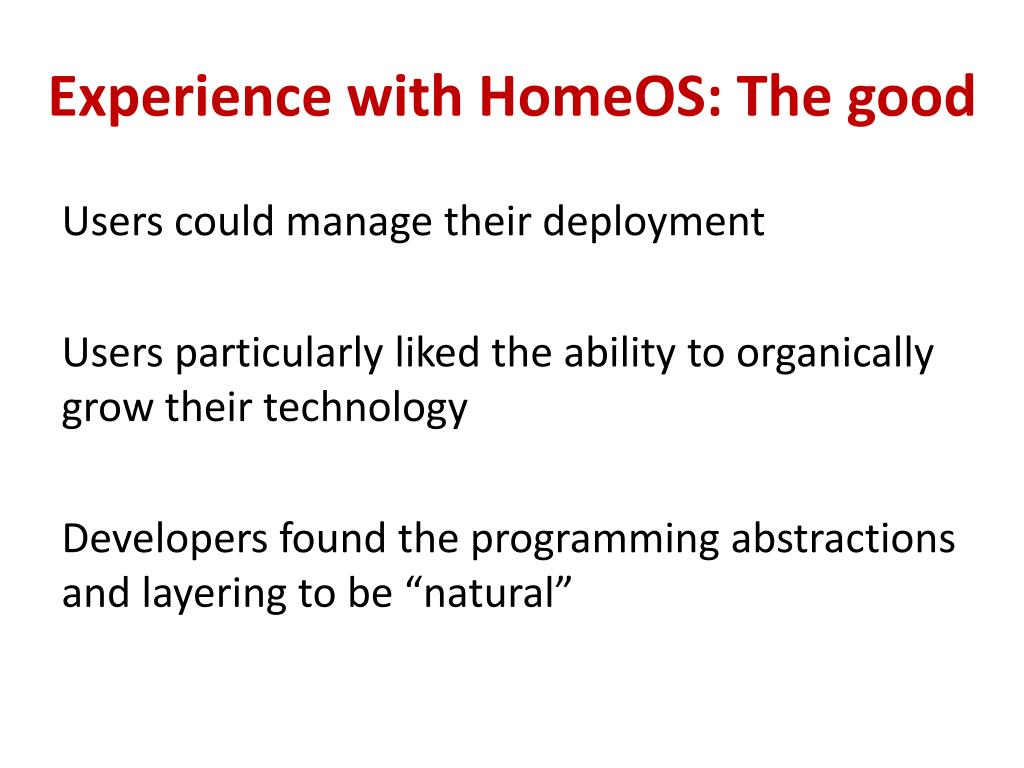 Experience with HomeOS: The good

Users could manage their deployment

Users particularly liked the ability to organically grow their technology

Developers found the programming abstractions and layering to be “natural”